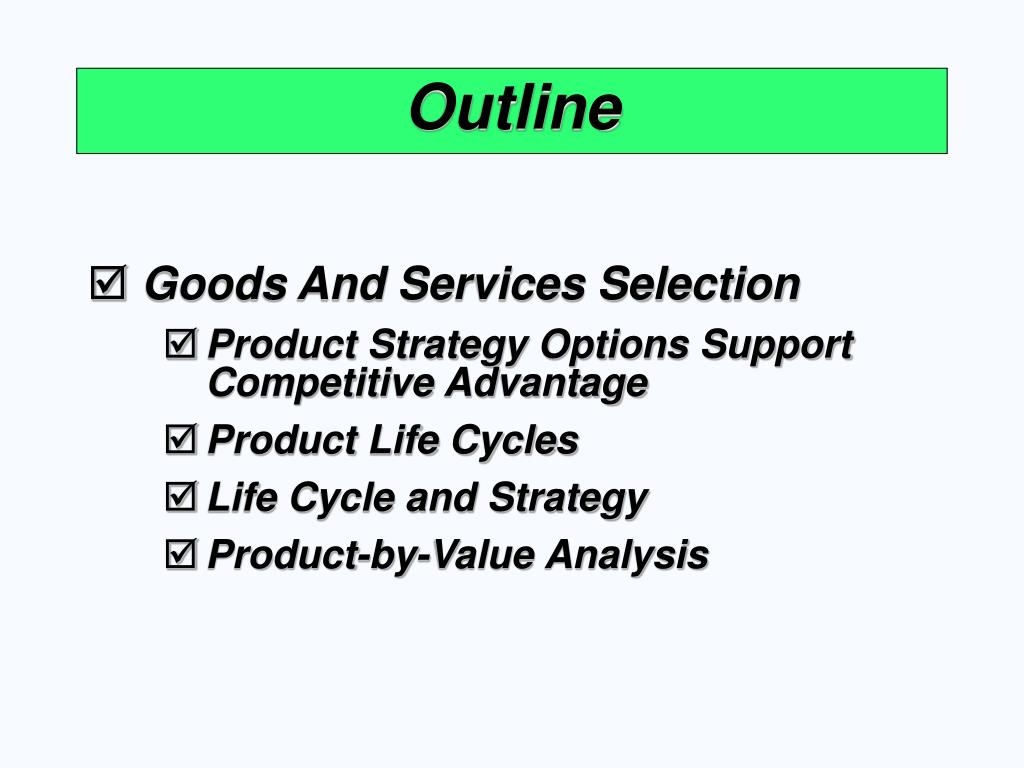 Outline

☑ Goods And Services Selection

☑ Product Strategy Options Support Competitive Advantage

☑ Product Life Cycles

☑ Life Cycle and Strategy

☑ Product-by-Value Analysis